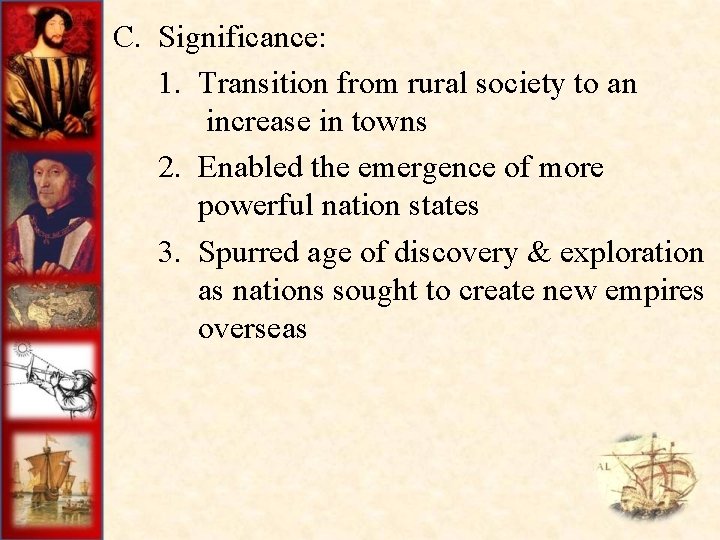 C. Significance:

1. Transition from rural society to an increase in towns

2. Enabled the emergence of more powerful nation states

3. Spurred age of discovery & exploration as nations sought to create new empires overseas

AL